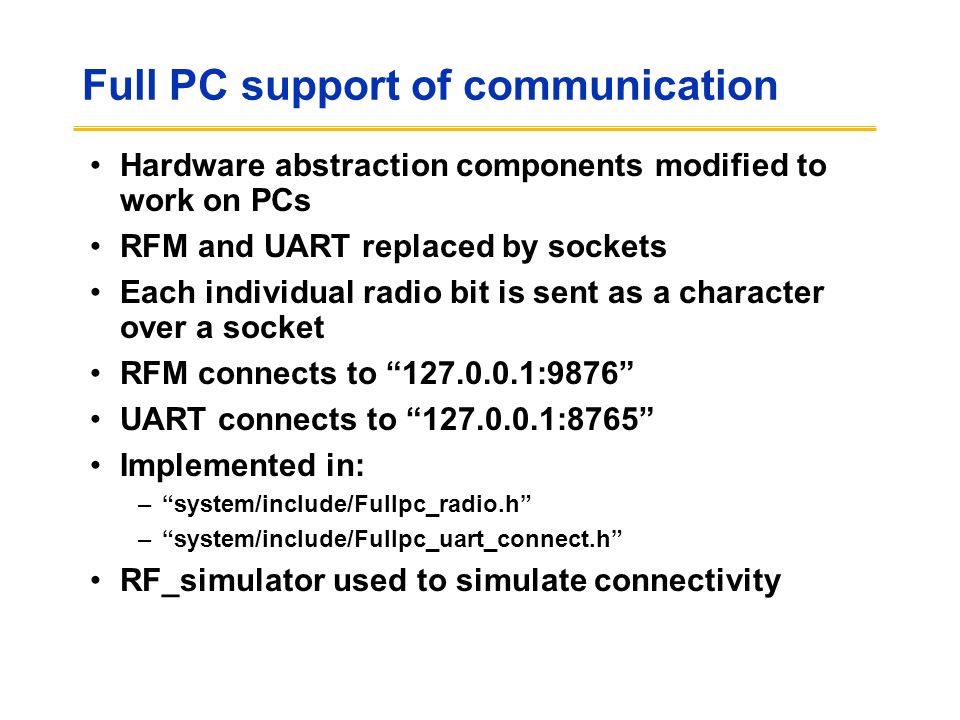 Full PC support of communication

• Hardware abstraction components modified to work on PCs
• RFM and UART replaced by sockets
• Each individual radio bit is sent as a character over a socket
• RFM connects to “127.0.0.1:9876”
• UART connects to “127.0.0.1:8765”
• Implemented in:
– “system/include/Fullpc_radio.h”
– “system/include/Fullpc_uart_connect.h”
• RF_simulator used to simulate connectivity